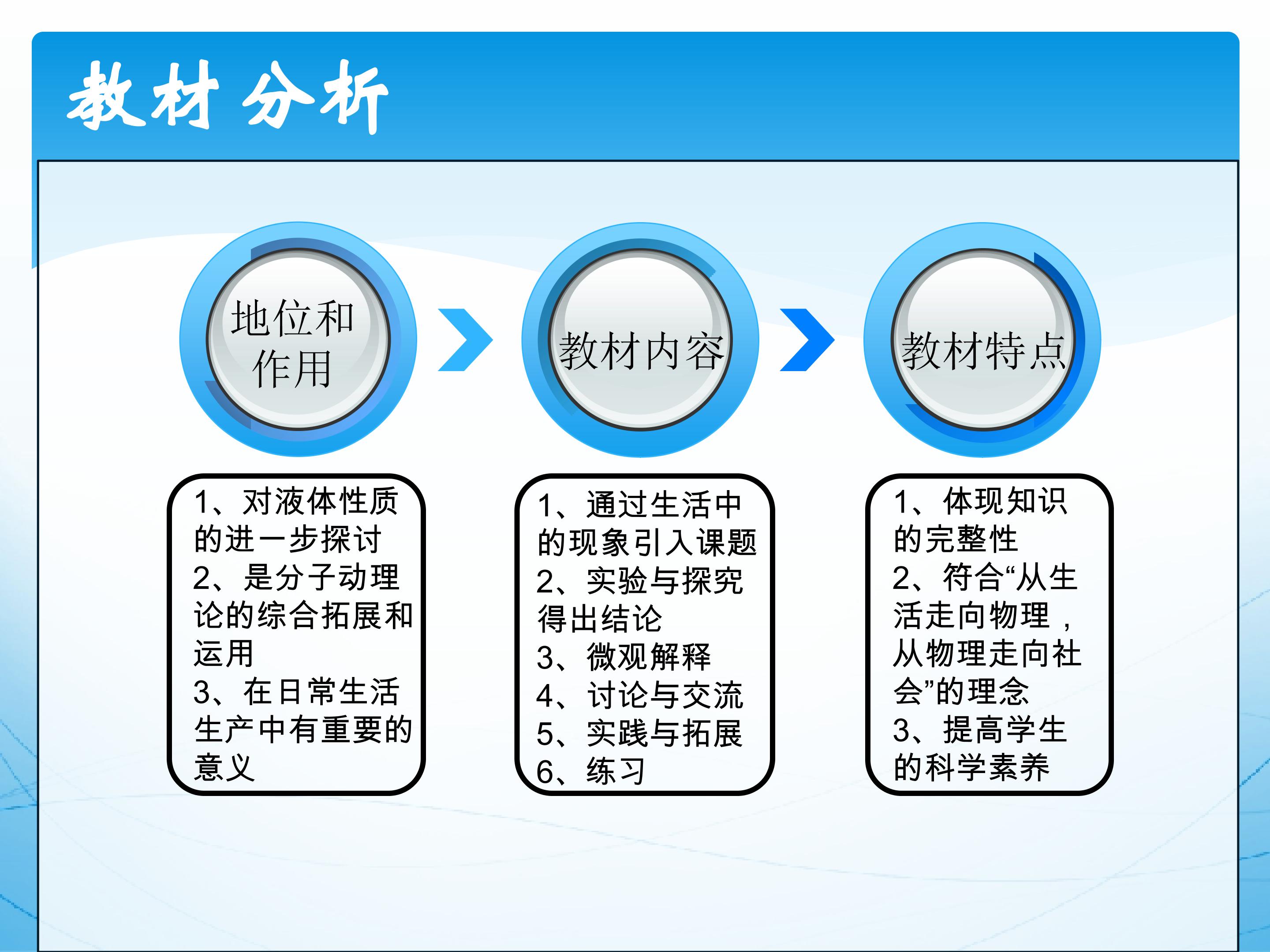 教材分析

地位和作用

教材内容

教材特点

1、对液体性质的进一步探讨
2、是分子动理论的综合拓展和运用
3、在日常生活生产中有重要的意义

1、通过生活中的现象引入课题
2、实验与探究得出结论
3、微观解释
4、讨论与交流
5、实践与拓展
6、练习

1、体现知识的完整性
2、符合“从生活走向物理，从物理走向社会”的理念
3、提高学生的科学素养